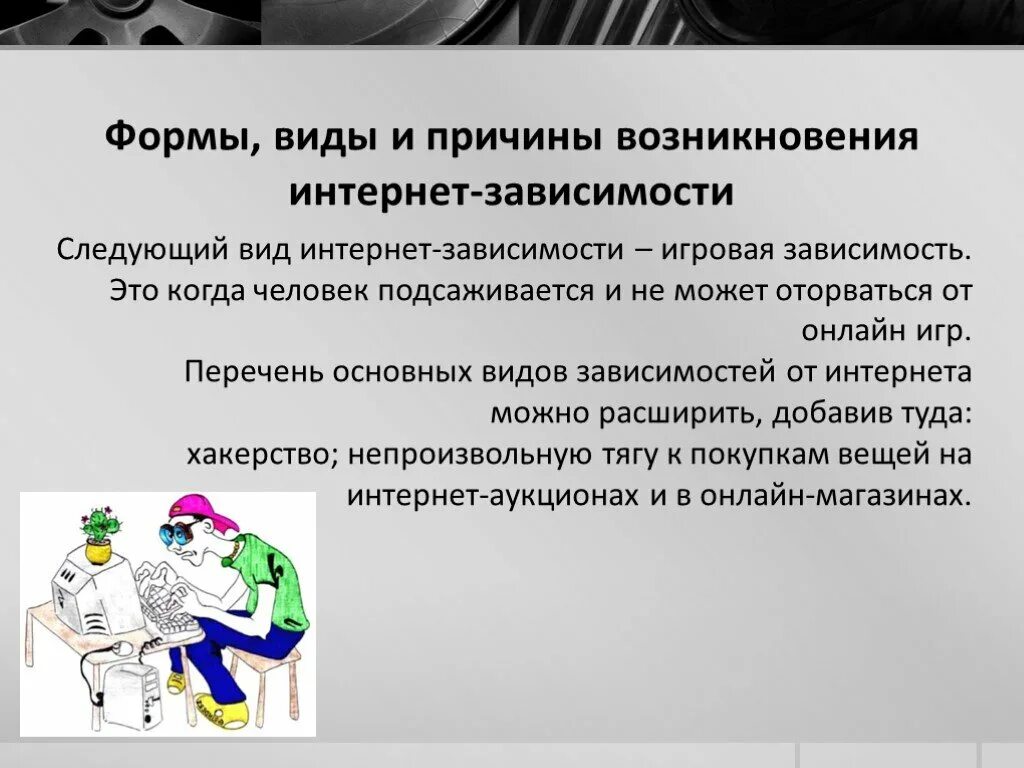 Формы, виды и причины возникновения интернет-зависимости

Следующий вид интернет-зависимости – игровая зависимость. Это когда человек подсаживается и не может оторваться от онлайн игр.
Перечень основных видов зависимостей от интернета можно расширить, добавив туда:
хакерство; непроизвольную тягу к покупкам вещей на интернет-аукционах и в онлайн-магазинах.